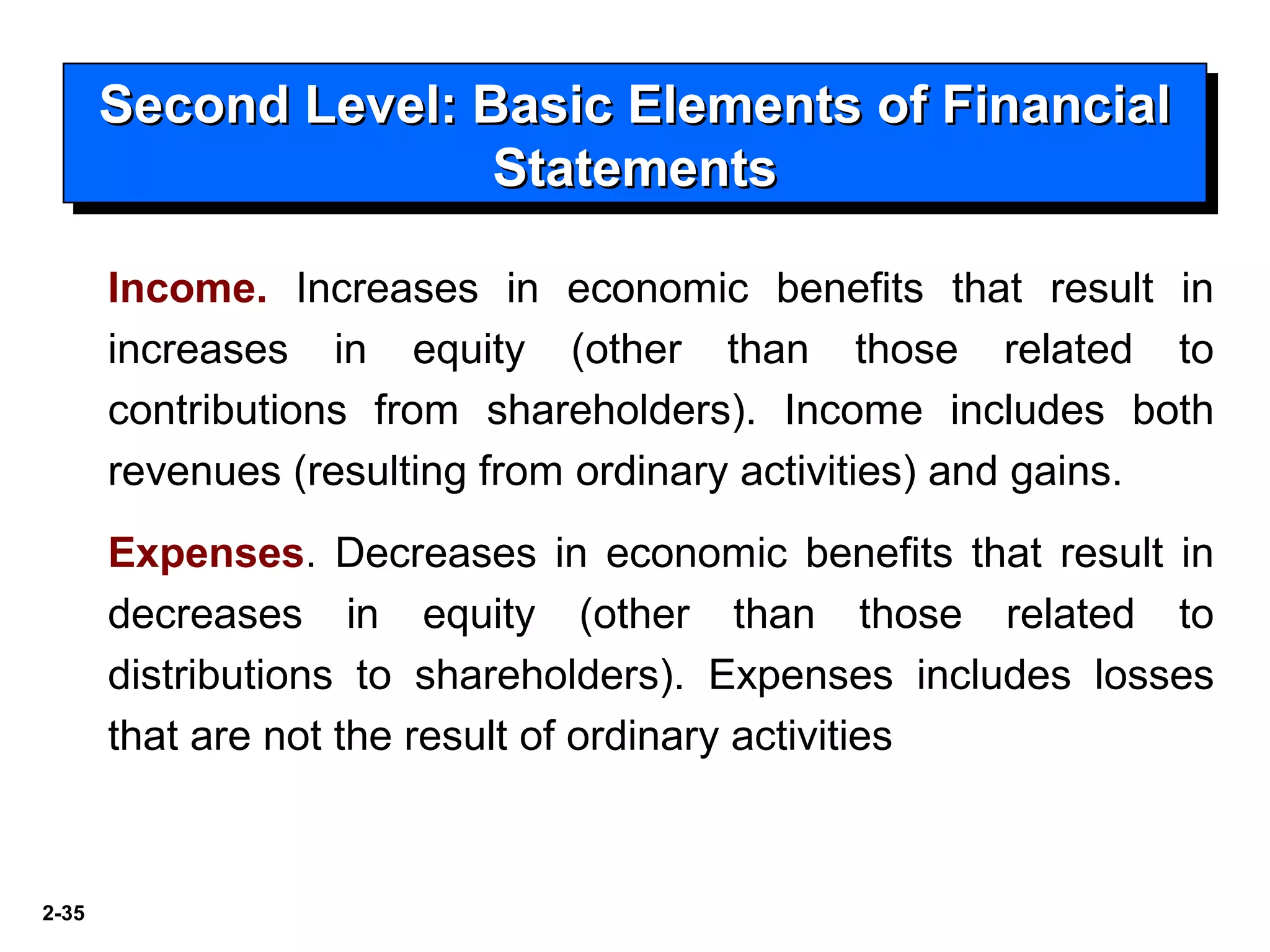 Second Level: Basic Elements of Financial Statements

Income. Increases in economic benefits that result in increases in equity (other than those related to contributions from shareholders). Income includes both revenues (resulting from ordinary activities) and gains.

Expenses. Decreases in economic benefits that result in decreases in equity (other than those related to distributions to shareholders). Expenses includes losses that are not the result of ordinary activities

2-35